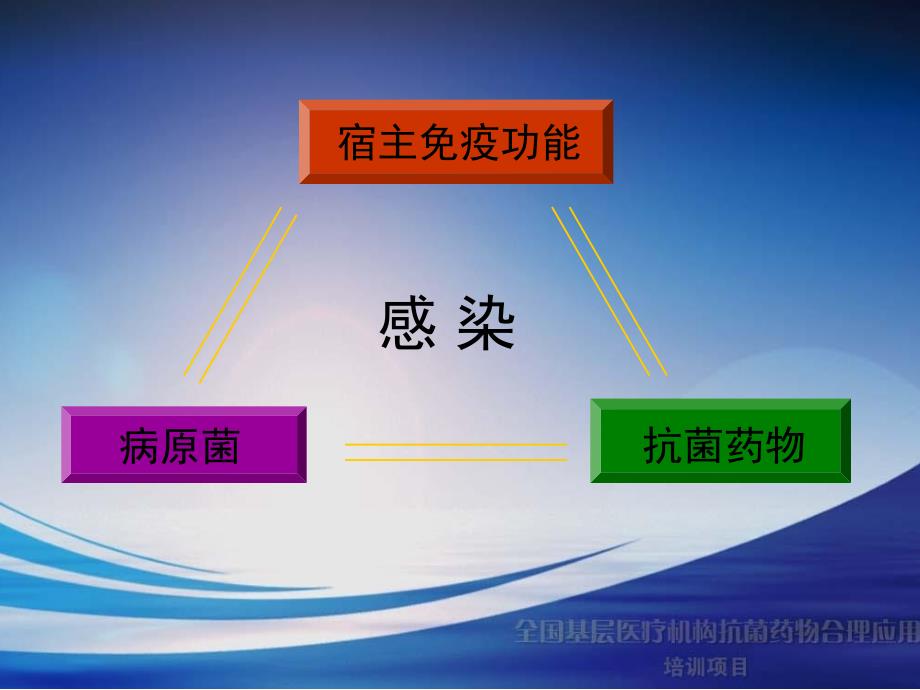 宿主免疫功能

感 染

病原菌

抗菌药物

全国基层医疗机构抗菌药物合理应用
培训项目